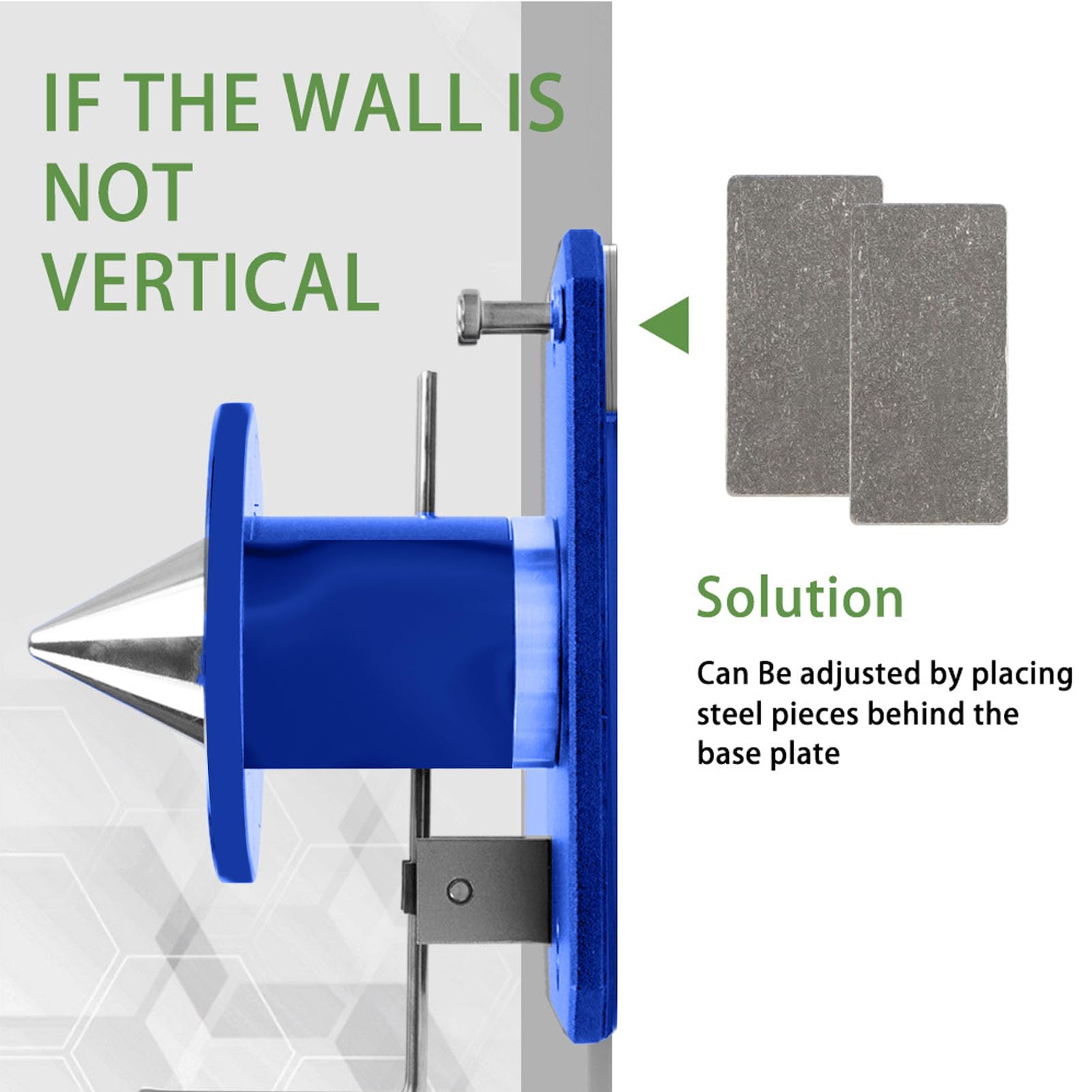 IF THE WALL IS NOT VERTICAL

Solution

Can Be adjusted by placing steel pieces behind the base plate